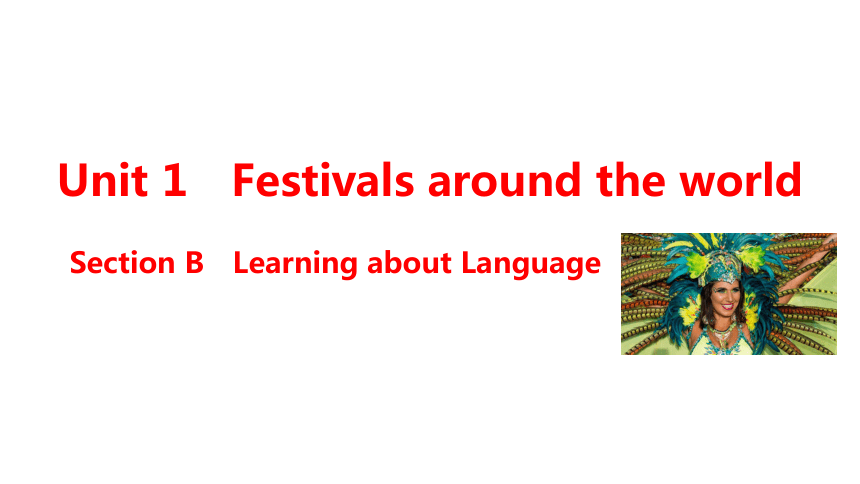 Unit 1 Festivals around the world

Section B Learning about Language